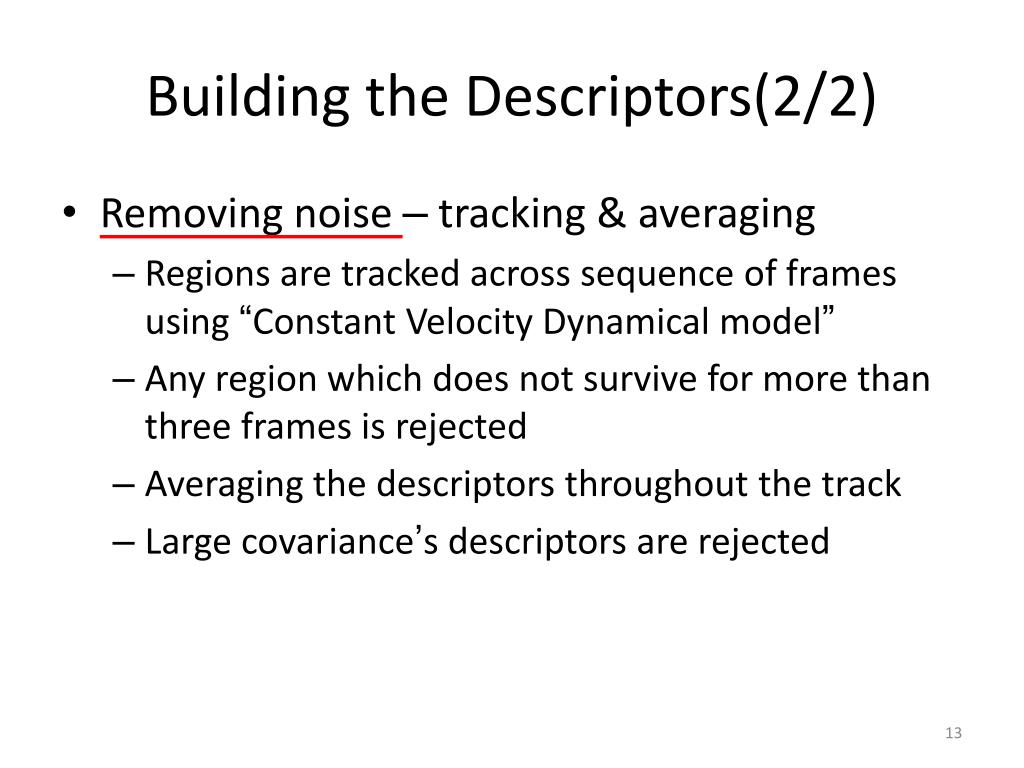 Building the Descriptors(2/2)

• Removing noise – tracking & averaging
– Regions are tracked across sequence of frames using “Constant Velocity Dynamical model”
– Any region which does not survive for more than three frames is rejected
– Averaging the descriptors throughout the track
– Large covariance’s descriptors are rejected

13